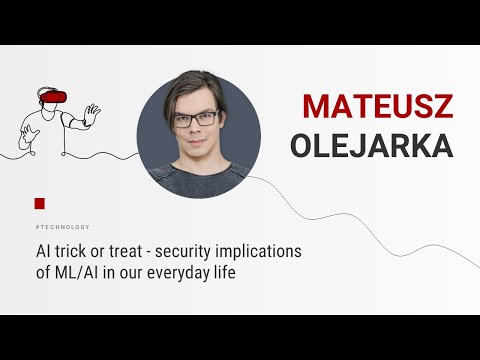 MATEUSZ
OLEJARKA

#TECHNOLOGY

AI trick or treat - security implications of ML/AI in our everyday life